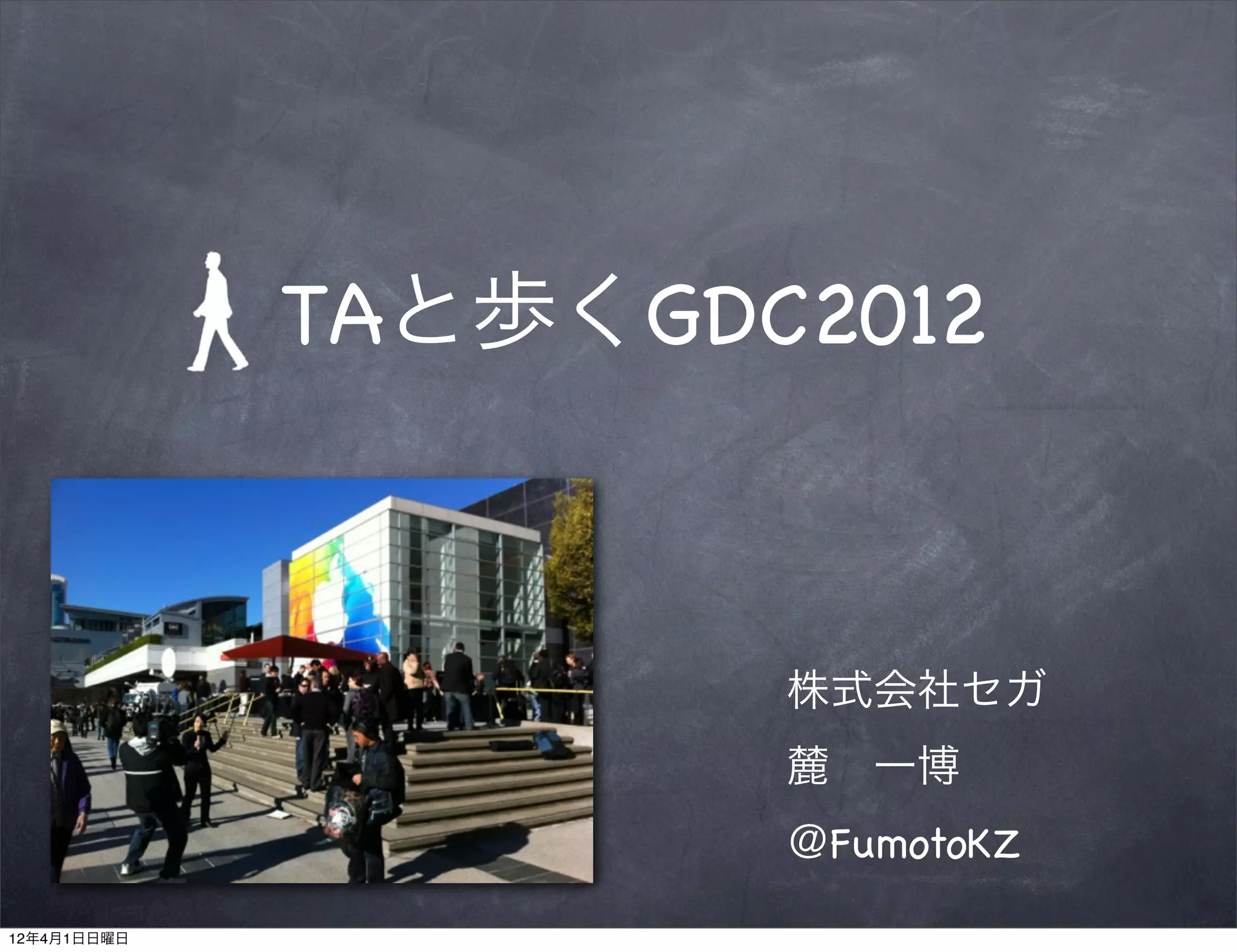 TAと歩くGDC2012

株式会社セガ

麓　一博

@FumotoKZ

12年4月1日日曜日